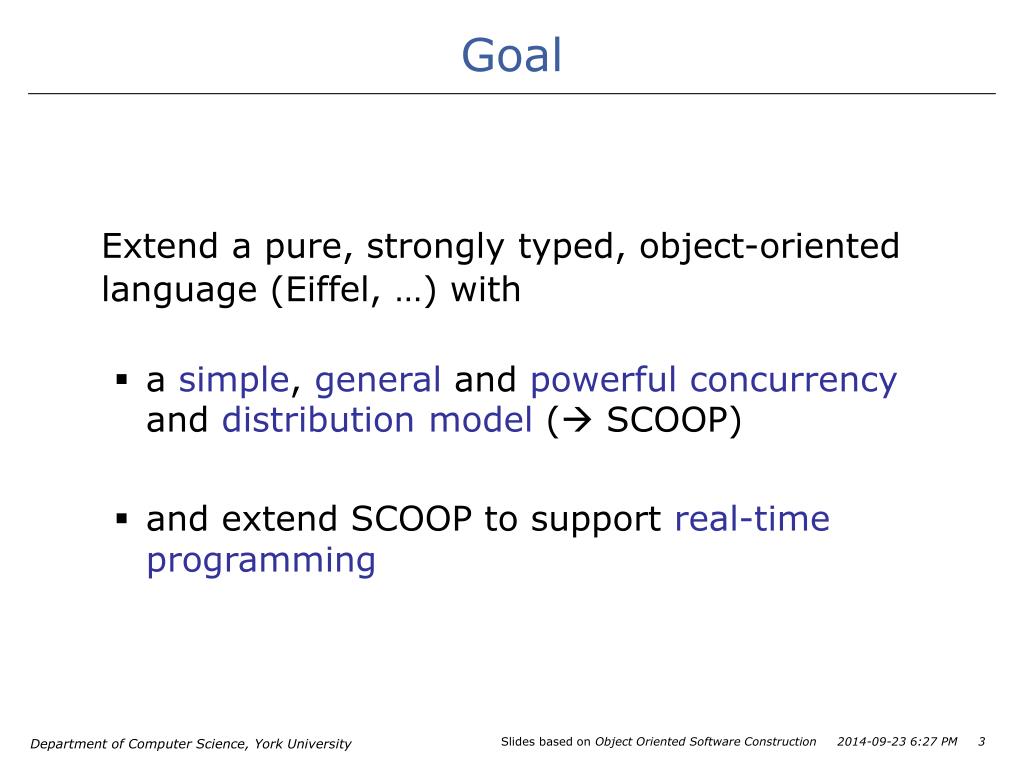 Goal

Extend a pure, strongly typed, object-oriented language (Eiffel, …) with

▪ a simple, general and powerful concurrency and distribution model (→ SCOOP)

▪ and extend SCOOP to support real-time programming

Department of Computer Science, York University

Slides based on Object Oriented Software Construction

2014-09-23 6:27 PM

3